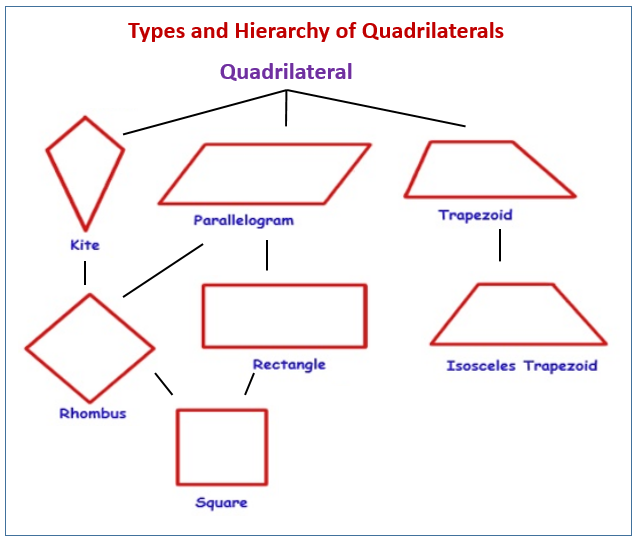 Types and Hierarchy of Quadrilaterals

Quadrilateral

Kite

Parallelogram

Trapezoid

Rhombus

Rectangle

Isosceles Trapezoid

Square